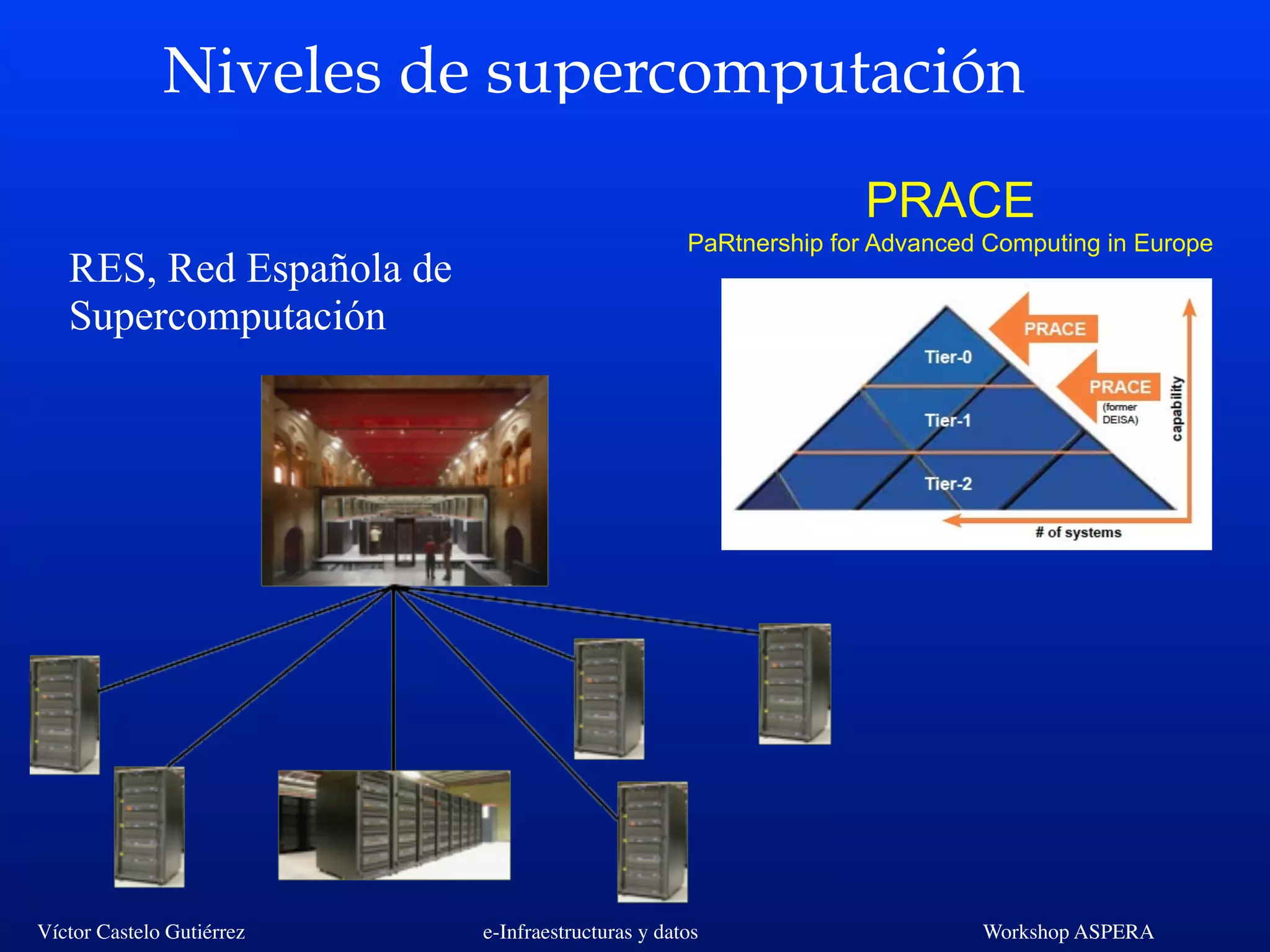 Niveles de supercomputación

PRACE
PaRtnership for Advanced Computing in Europe

RES, Red Española de Supercomputación

PRACE

Tier-0

PRACE
(former DEISA)

Tier-1

Tier-2

capability

# of systems

Víctor Castelo Gutiérrez

e-Infraestructuras y datos

Workshop ASPERA